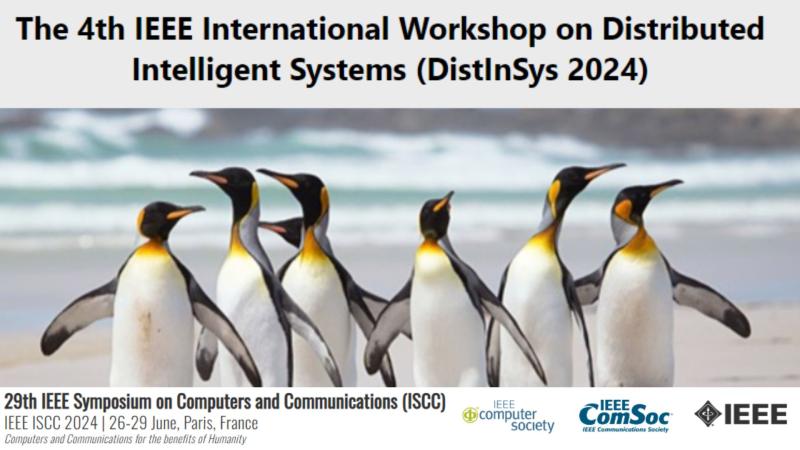 The 4th IEEE International Workshop on Distributed Intelligent Systems (DistInSys 2024)

29th IEEE Symposium on Computers and Communications (ISCC)
IEEE ISCC 2024 | 26-29 June, Paris, France
Computers and Communications for the benefits of Humanity

IEEE computer society

IEEE ComSoc
IEEE Communications Society

IEEE